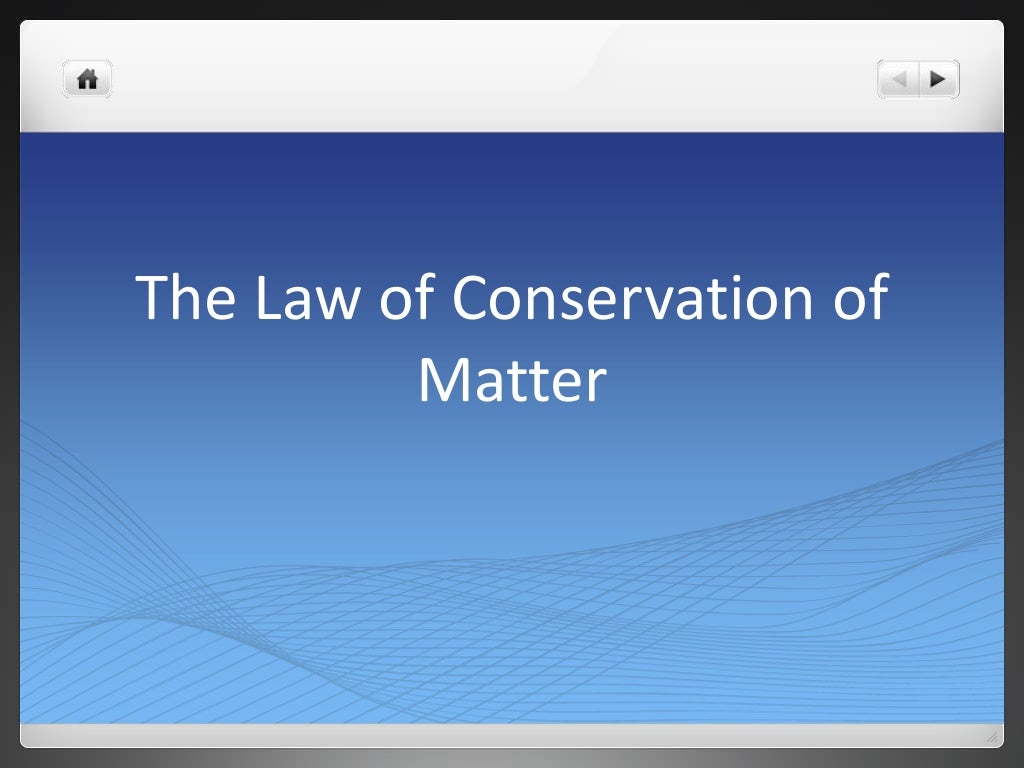 The Law of Conservation of Matter